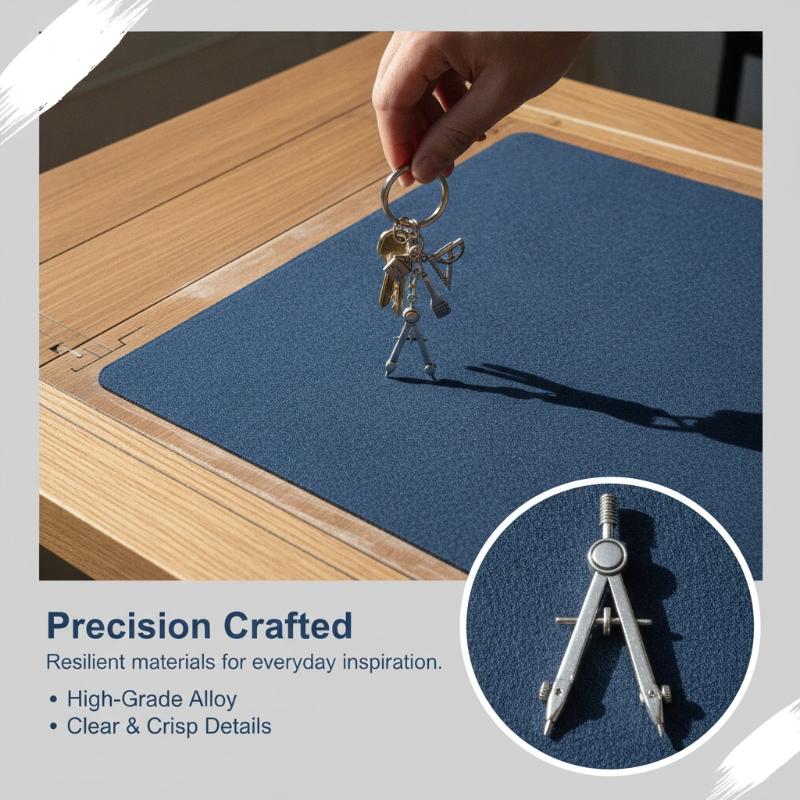 Precision Crafted

Resilient materials for everyday inspiration.

• High-Grade Alloy
• Clear & Crisp Details